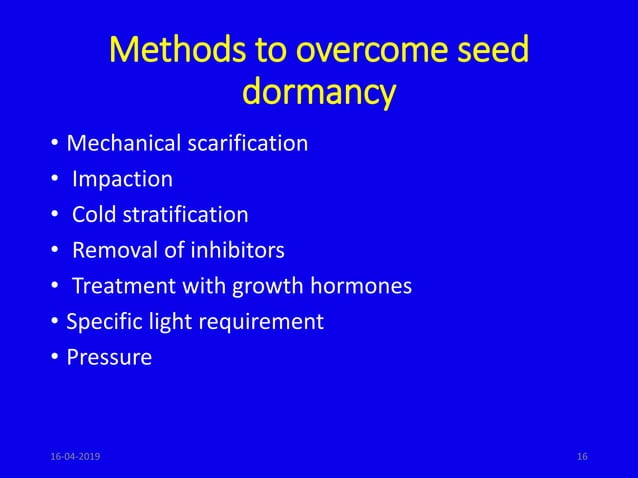 Methods to overcome seed dormancy

• Mechanical scarification
• Impaction
• Cold stratification
• Removal of inhibitors
• Treatment with growth hormones
• Specific light requirement
• Pressure

16-04-2019

16